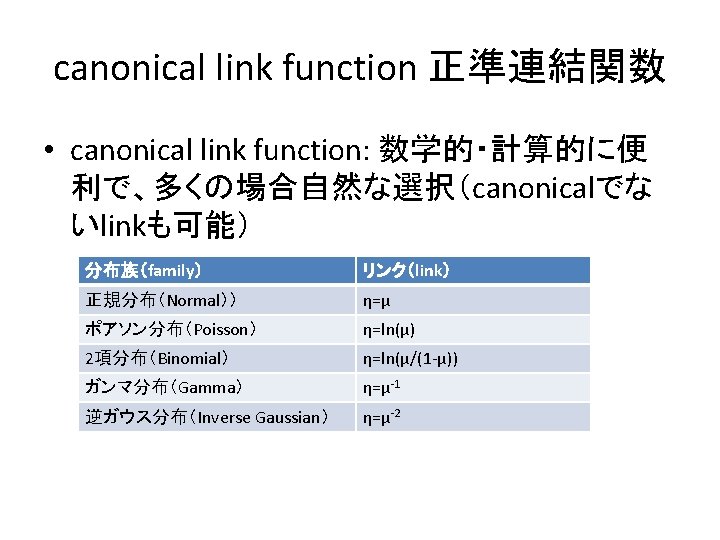 canonical link function 正準連結関数

• canonical link function: 数学的・計算的に便利で、多くの場合自然な選択（canonicalでないlinkも可能）

| 分布族（family） | リンク（link） |
|---|---|
| 正規分布（Normal）） | $\eta=\mu$ |
| ポアソン分布（Poisson） | $\eta=\ln(\mu)$ |
| 2項分布（Binomial） | $\eta=\ln(\mu/(1-\mu))$ |
| ガンマ分布（Gamma） | $\eta=\mu^{-1}$ |
| 逆ガウス分布（Inverse Gaussian） | $\eta=\mu^{-2}$ |